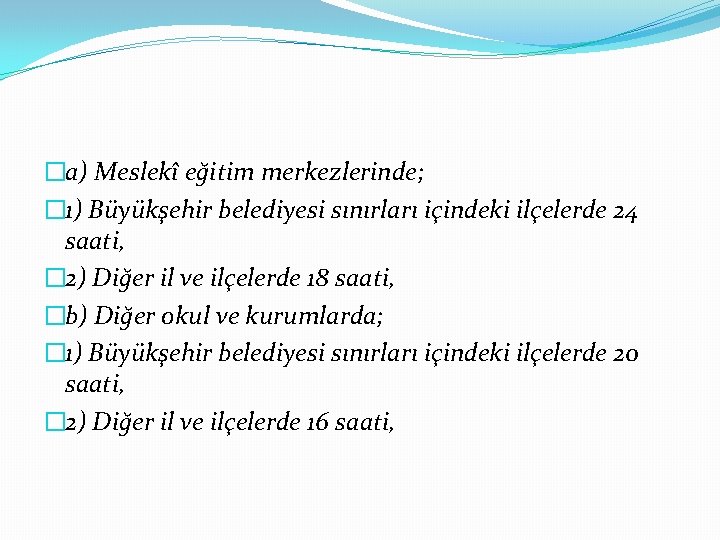 a) Meslekî eğitim merkezlerinde;

1) Büyükşehir belediyesi sınırları içindeki ilçelerde 24 saati,

2) Diğer il ve ilçelerde 18 saati,

b) Diğer okul ve kurumlarda;

1) Büyükşehir belediyesi sınırları içindeki ilçelerde 20 saati,

2) Diğer il ve ilçelerde 16 saati,